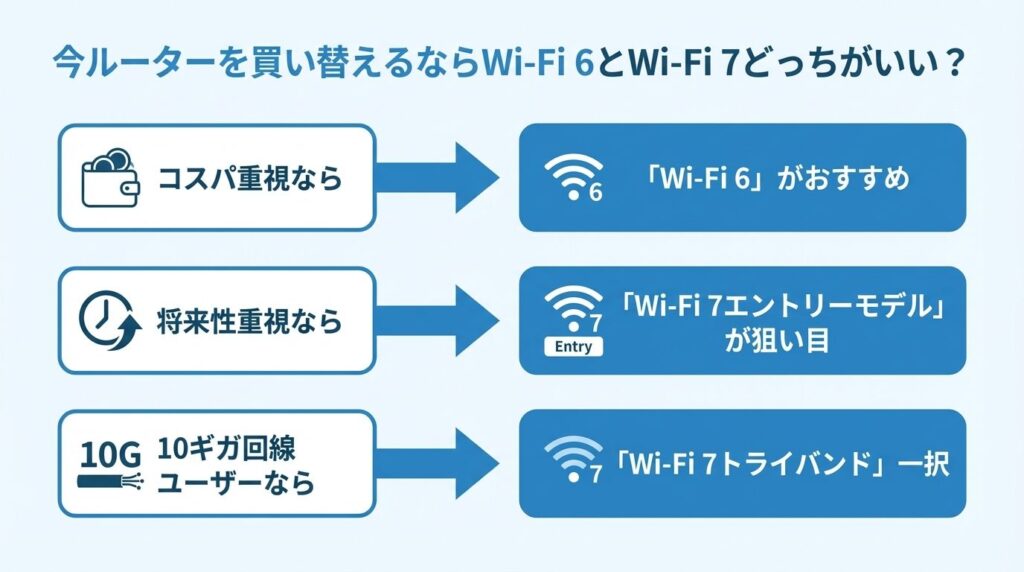 今ルーターを買い替えるならWi-Fi 6とWi-Fi 7どっちがいい？

コスパ重視なら

6

「Wi-Fi 6」がおすすめ

将来性重視なら

7
Entry

「Wi-Fi 7エントリーモデル」が狙い目

10G

10ギガ回線ユーザーなら

7

「Wi-Fi 7トライバンド」一択